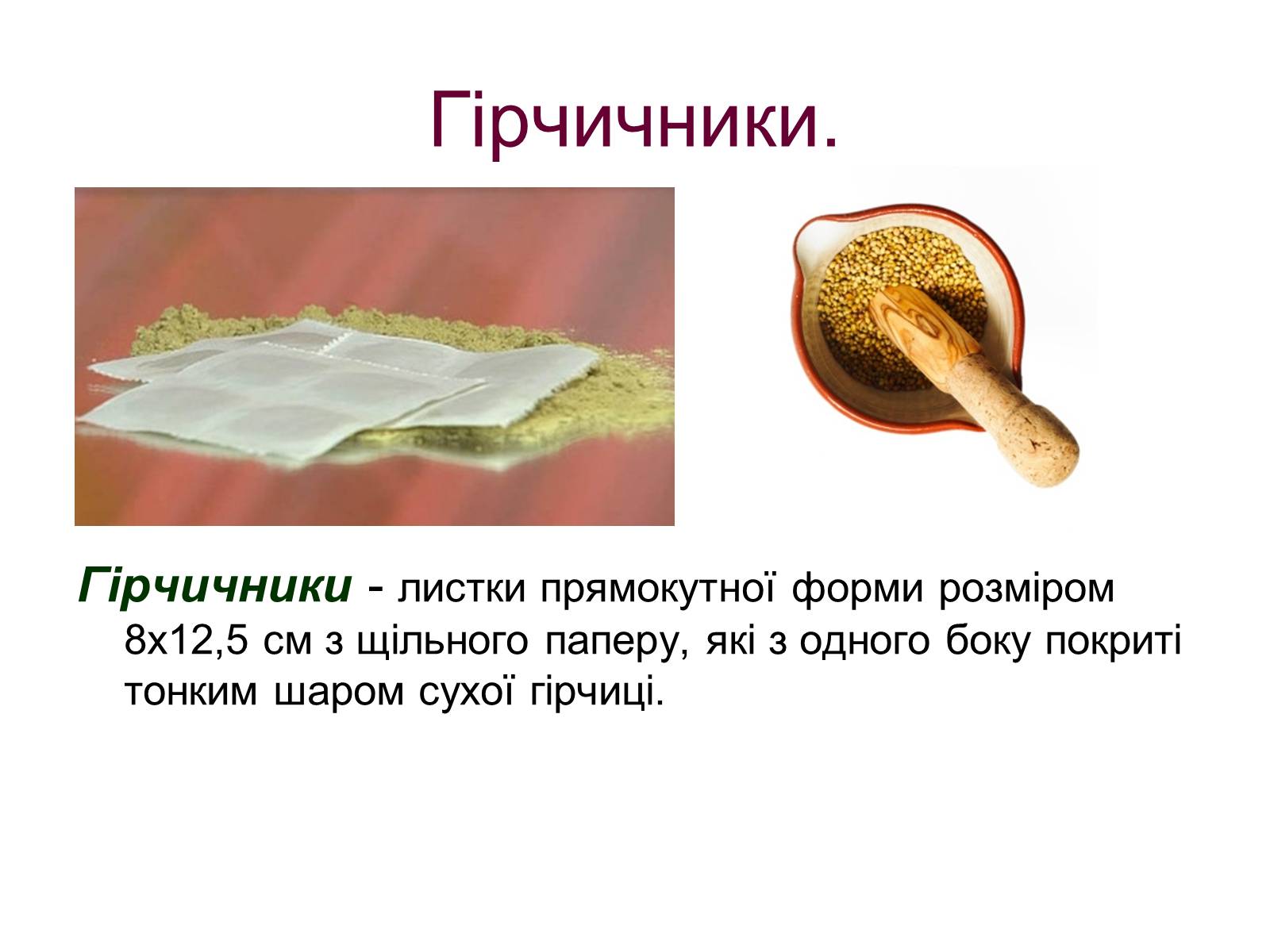 Гірчичники.

Гірчичники - листки прямокутної форми розміром 8х12,5 см з щільного паперу, які з одного боку покриті тонким шаром сухої гірчиці.